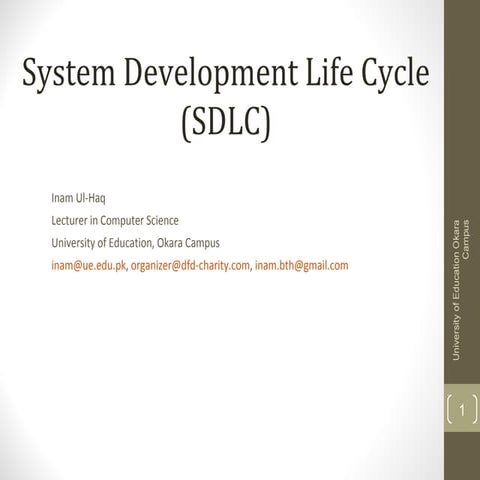 System Development Life Cycle (SDLC)

Inam Ul-Haq

Lecturer in Computer Science

University of Education, Okara Campus

inam@ue.edu.pk, organizer@dfd-charity.com, inam.bth@gmail.com

University of Education Okara Campus

1